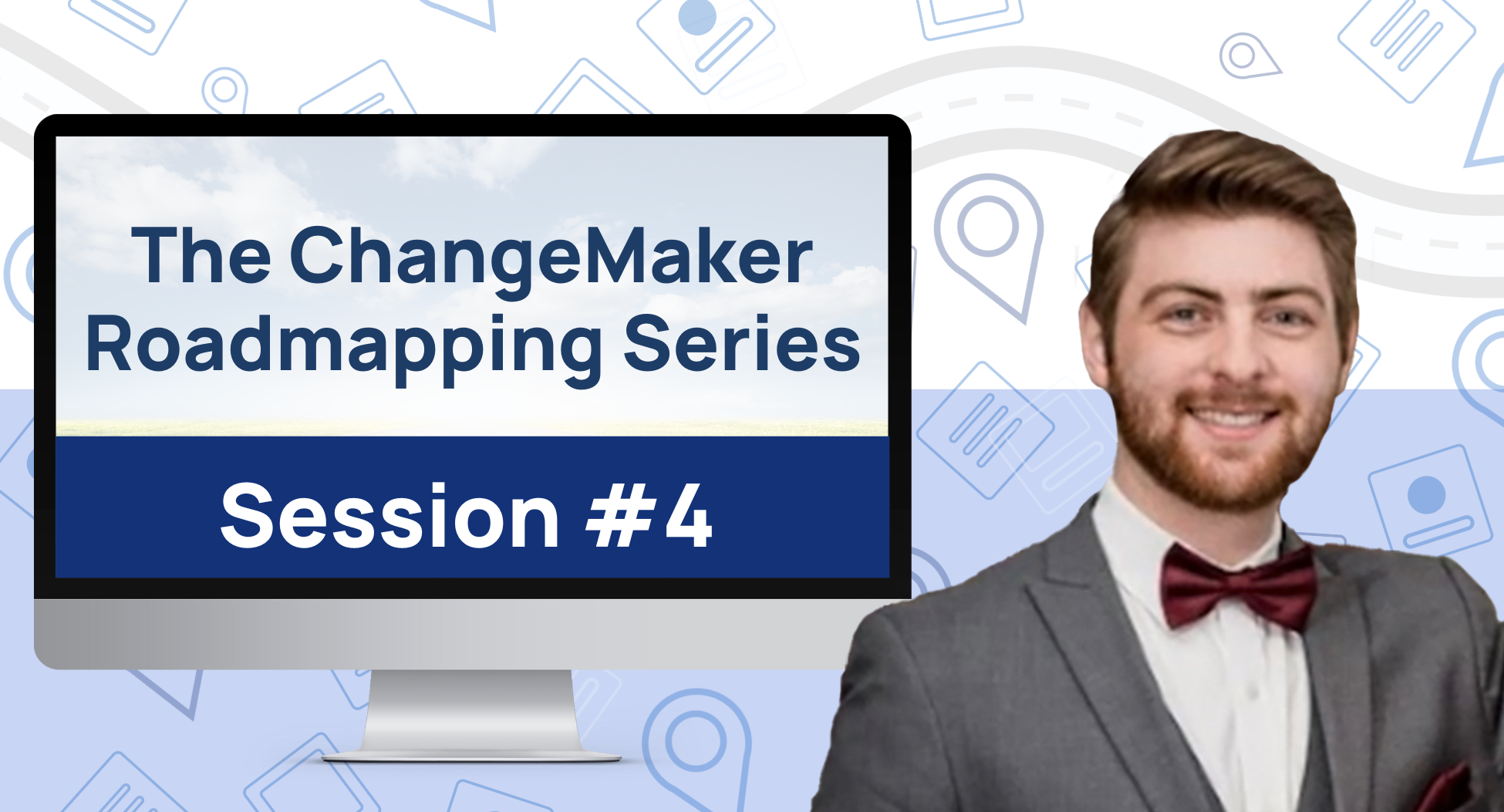 The ChangeMaker Roadmapping Series

Session #4